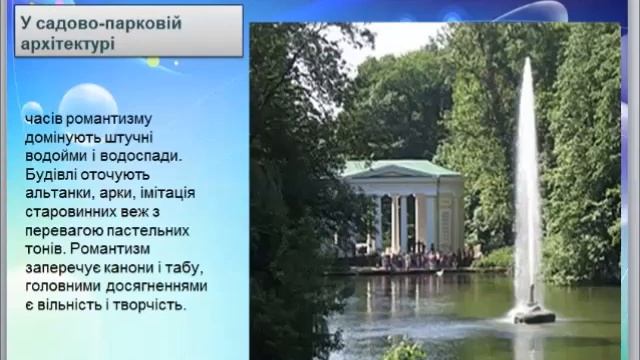 У садово-парковій архітектурі

часів романтизму домінують штучні водойми і водоспади. Будівлі оточують альтанки, арки, імітація старовинних веж з перевагою пастельних тонів. Романтизм заперечує канони і табу, головними досягненнями є вільність і творчість.